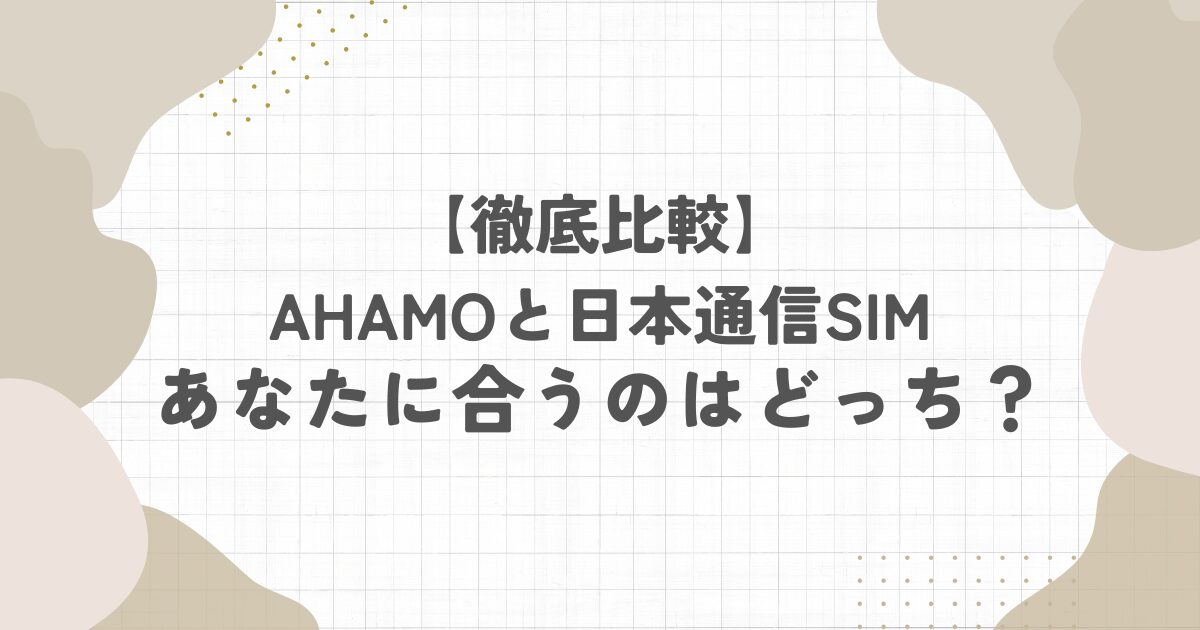 【徹底比較】
AHAMOと日本通信SIM
あなたに合うのはどっち？